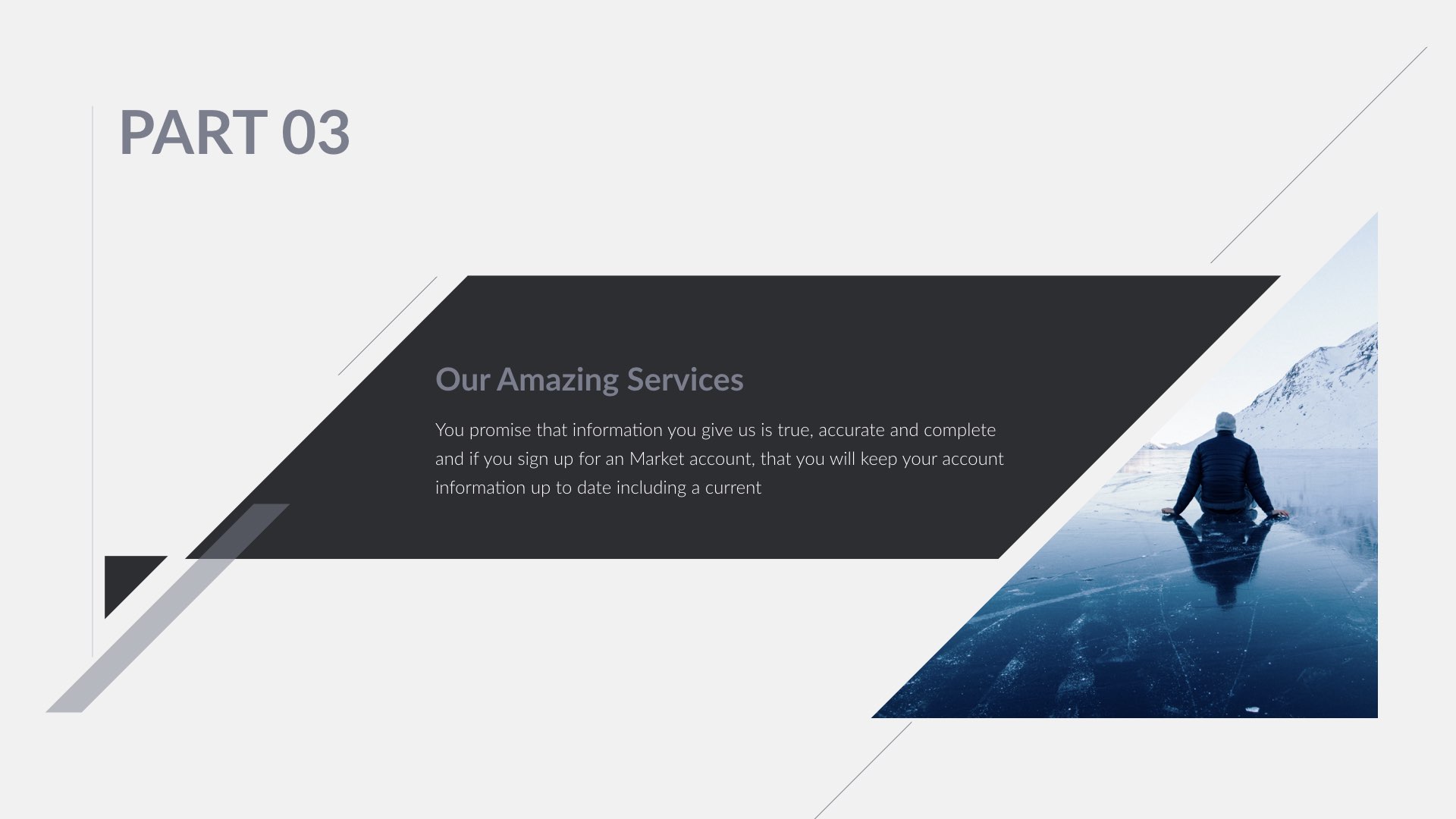 PART 03

Our Amazing Services

You promise that information you give us is true, accurate and complete and if you sign up for an Market account, that you will keep your account information up to date including a current